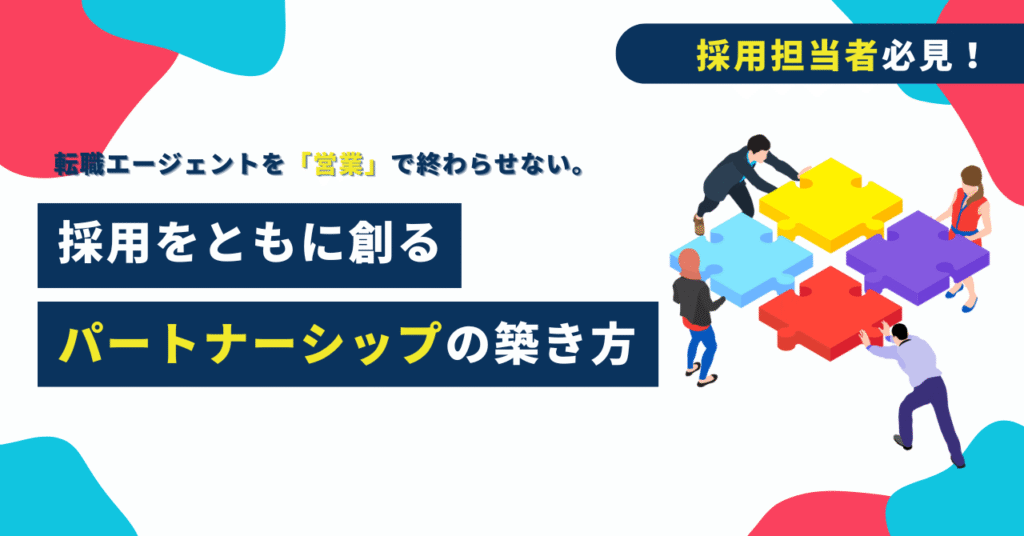 採用担当者必見！

転職エージェントを「営業」で終わらせない。

採用をともに創る

パートナーシップの築き方